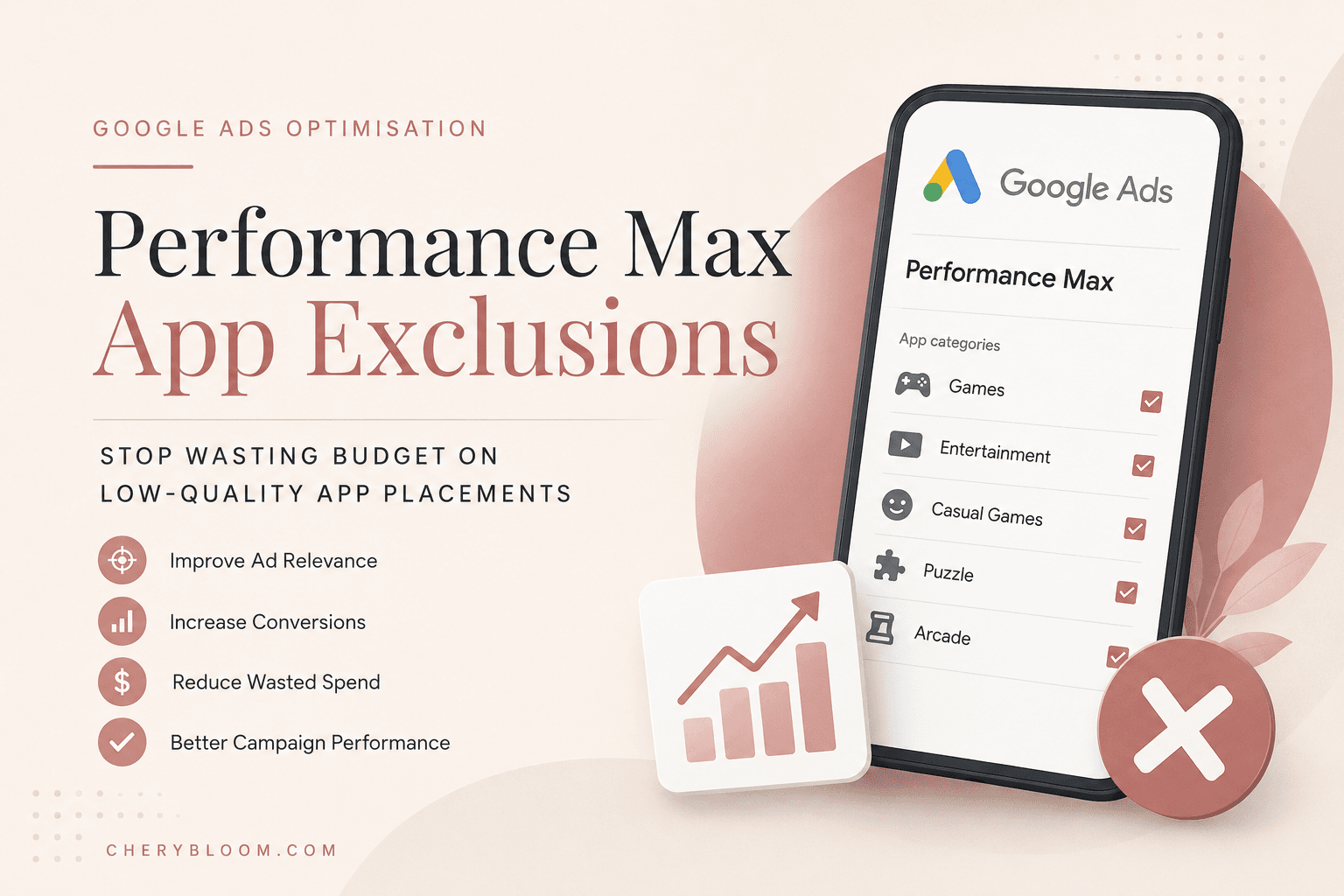 GOOGLE ADS OPTIMISATION

Performance Max
App Exclusions

STOP WASTING BUDGET ON LOW-QUALITY APP PLACEMENTS

Improve Ad Relevance

Increase Conversions

Reduce Wasted Spend

Better Campaign Performance

CHERYBLOOM.COM

Google Ads

Performance Max

App categories

Games

Entertainment

Casual Games

Puzzle

Arcade